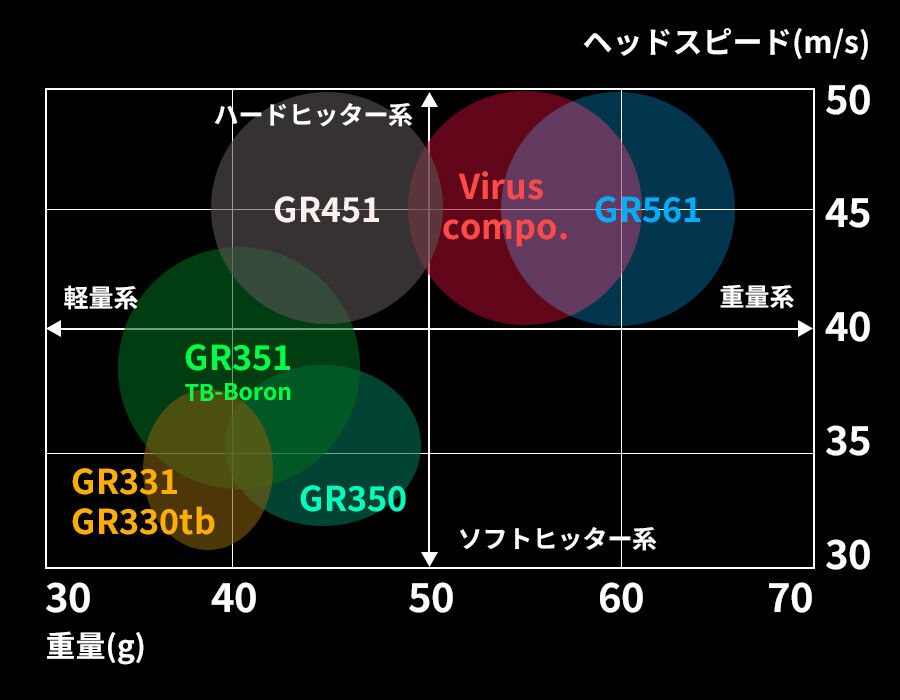 ヘッドスピード(m/s)

50
45
40
35
30

ハードヒッター系
GR451
Virus compo.
GR561
軽量系
重量系
GR351
TB-Boron
GR331
GR330tb
GR350
ソフトヒッター系

30
40
50
60
70
重量(g)